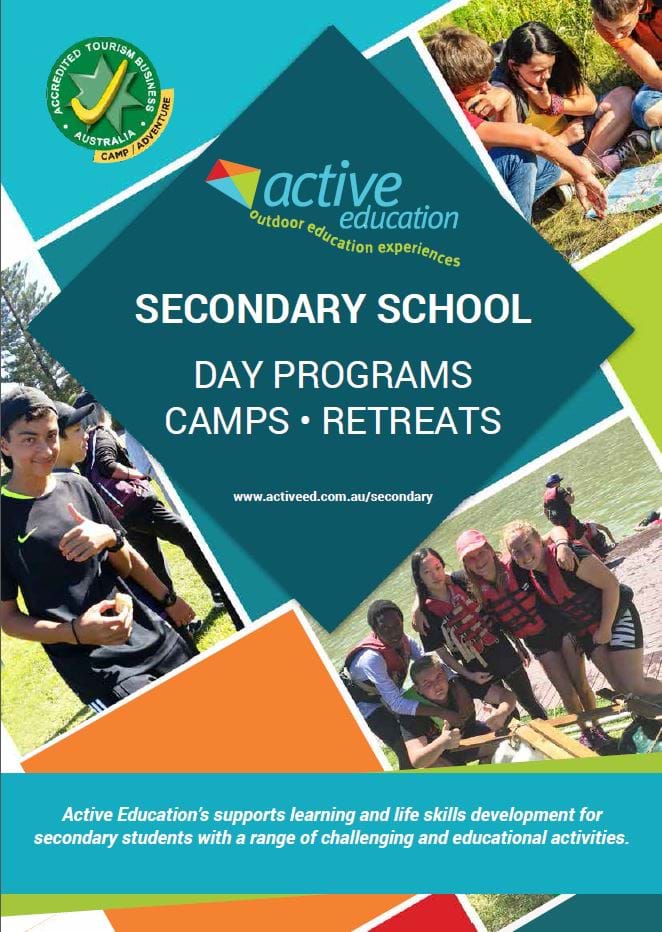 ACCREDITED TOURISM BUSINESS
AUSTRALIA
CAMP / ADVENTURE

active
education
outdoor education experiences

SECONDARY SCHOOL

DAY PROGRAMS
CAMPS • RETREATS

www.activeed.com.au/secondary

Active Education's supports learning and life skills development for secondary students with a range of challenging and educational activities.